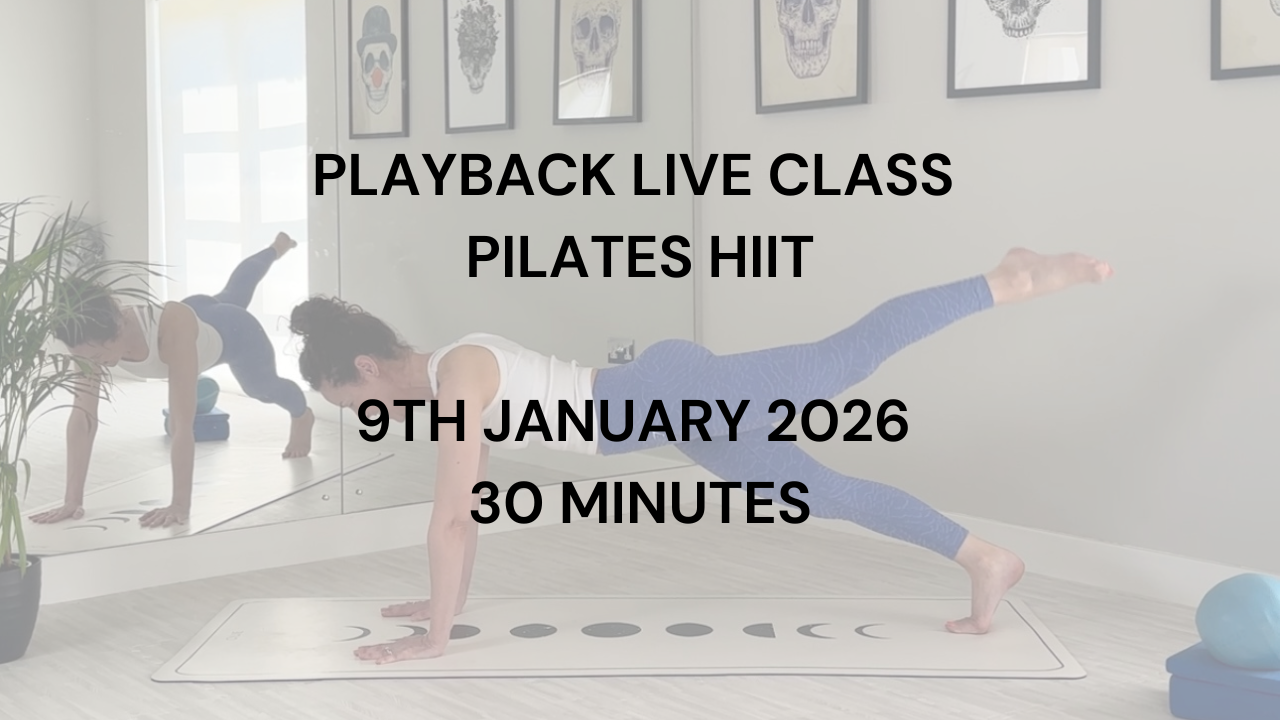 PLAYBACK LIVE CLASS
PILATES HIIT

9TH JANUARY 2026
30 MINUTES